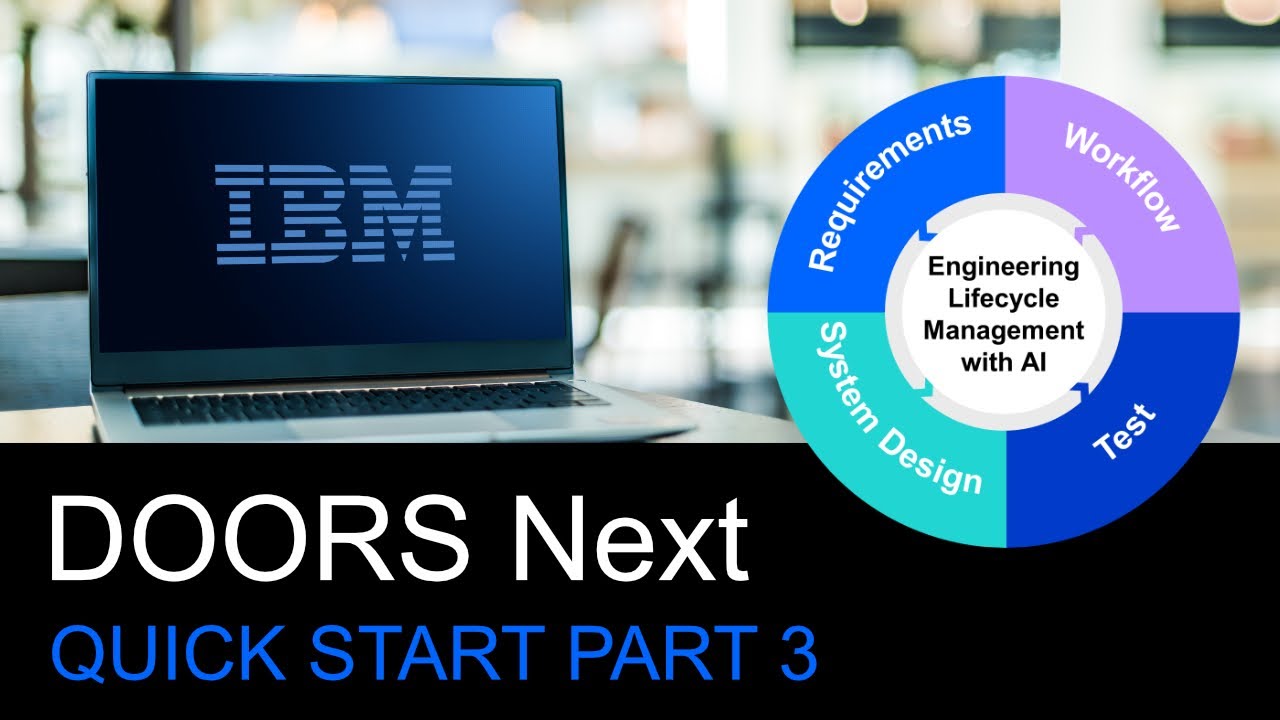 IBM

Requirements

Workflow

Engineering Lifecycle Management with AI

System Design

Test

DOORS Next

QUICK START PART 3